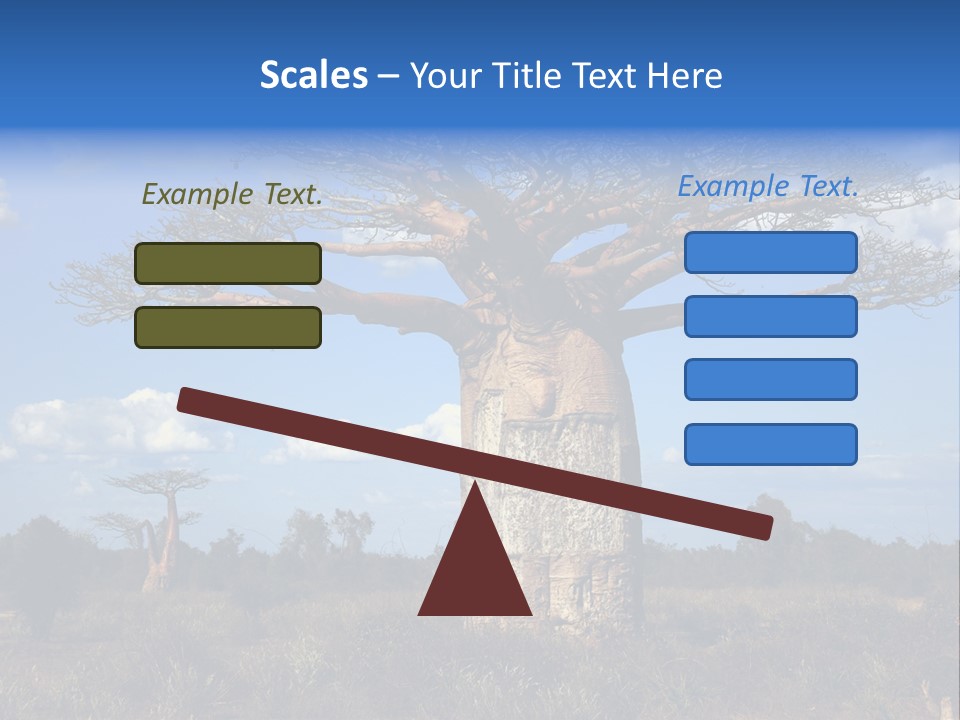 Scales – Your Title Text Here

Example Text.

Example Text.